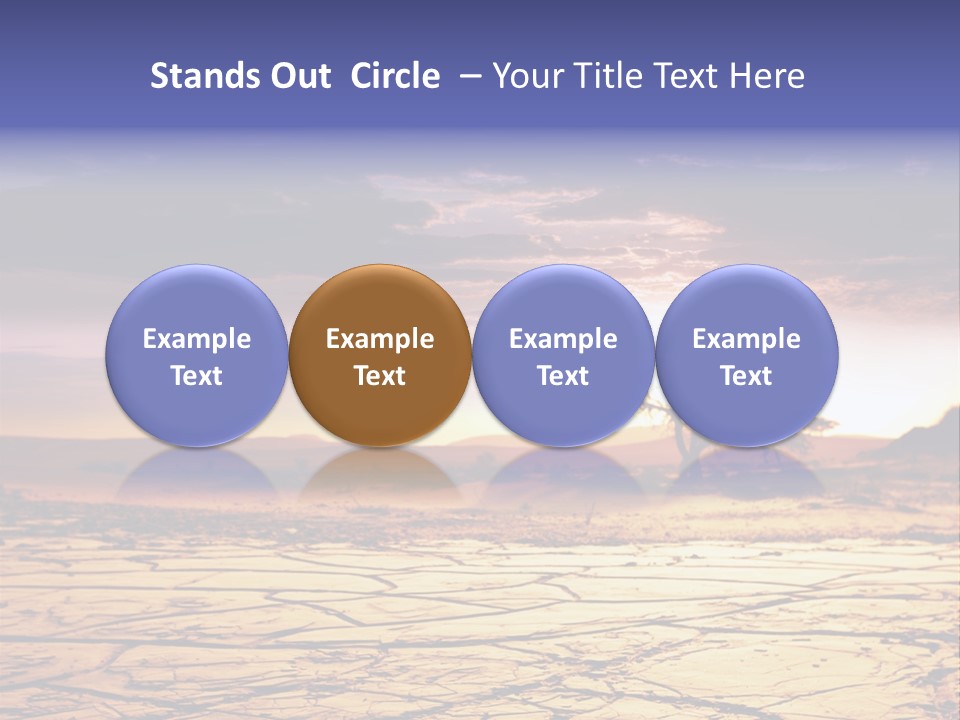 Stands Out Circle – Your Title Text Here

Example Text

Example Text

Example Text

Example Text